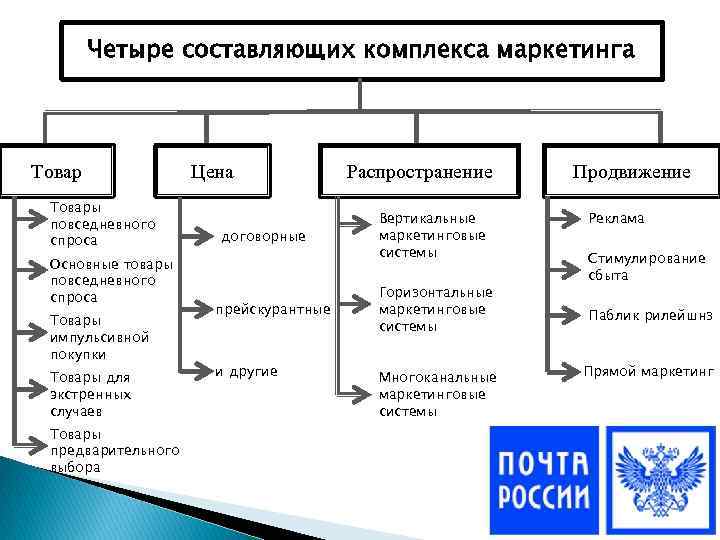 Четыре составляющих комплекса маркетинга

Товар

Товары повседневного спроса

Основные товары повседневного спроса

Товары импульсивной покупки

Товары для экстренных случаев

Товары предварительного выбора

Цена

договорные

прейскурантные

и другие

Распространение

Вертикальные маркетинговые системы

Горизонтальные маркетинговые системы

Многоканальные маркетинговые системы

Продвижение

Реклама

Стимулирование сбыта

Паблик рилейшнз

Прямой маркетинг

ПОЧТА РОССИИ